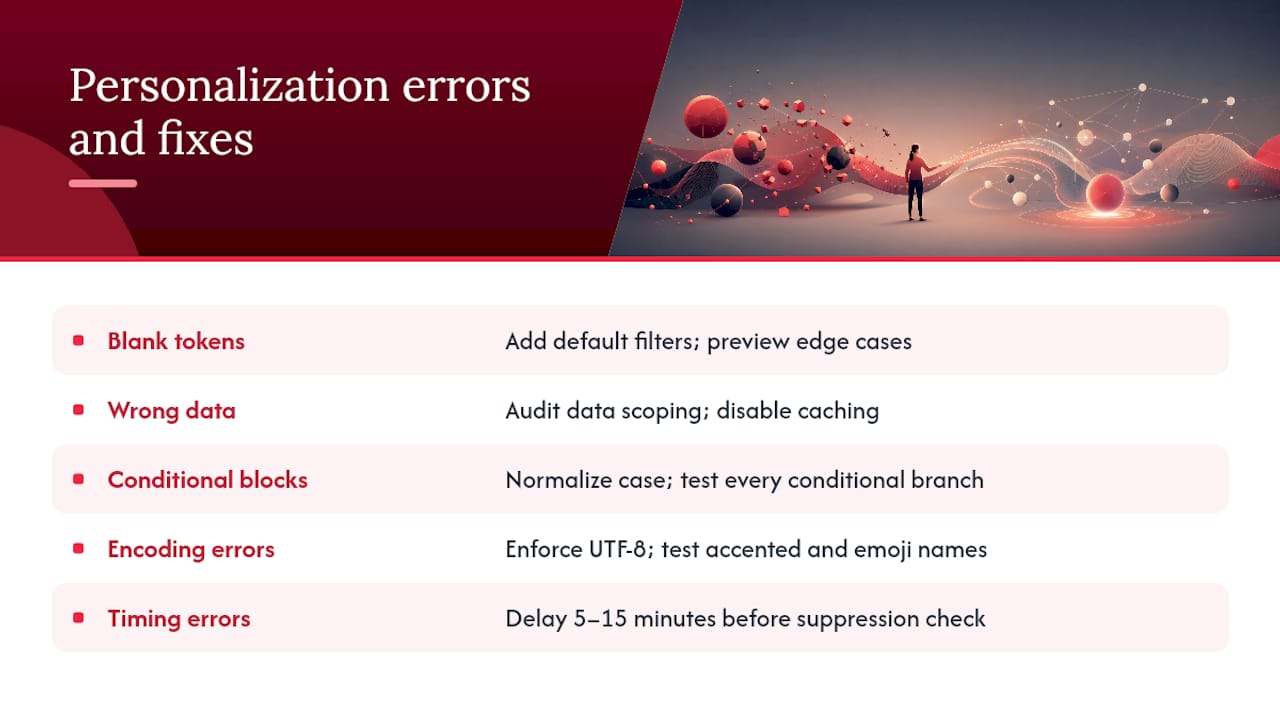 Personalization errors and fixes

| | |
|---|---|
| Blank tokens | Add default filters; preview edge cases |
| Wrong data | Audit data scoping; disable caching |
| Conditional blocks | Normalize case; test every conditional branch |
| Encoding errors | Enforce UTF-8; test accented and emoji names |
| Timing errors | Delay 5–15 minutes before suppression check |